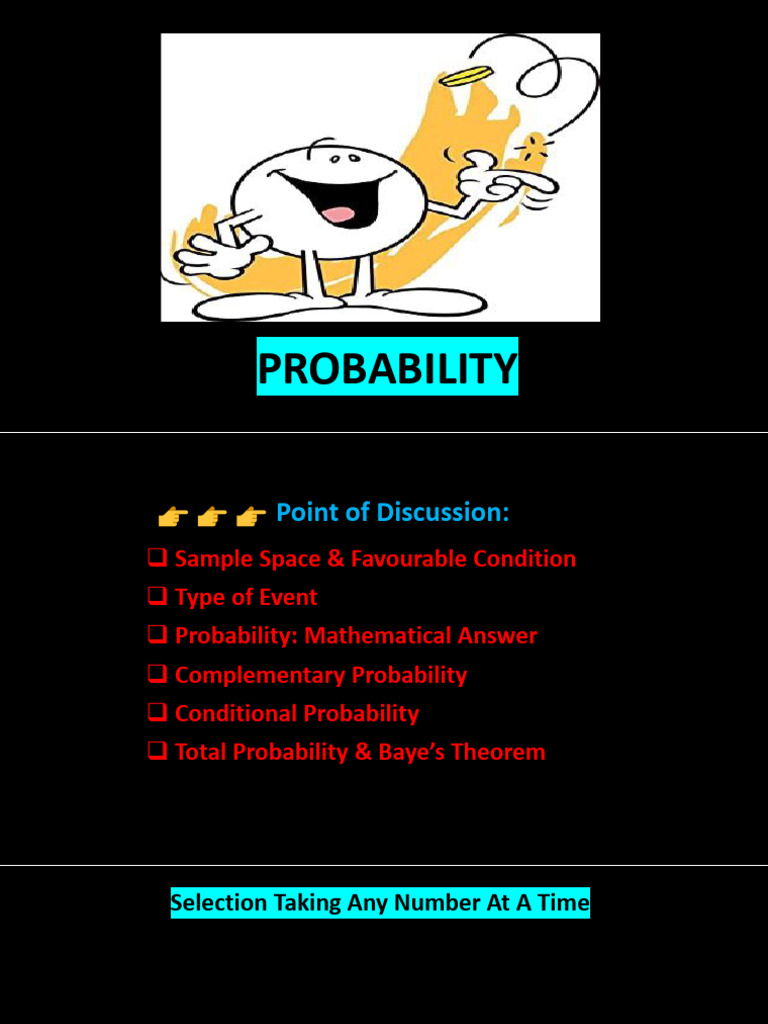 PROBABILITY

👉 👉 👉 Point of Discussion:

❑ Sample Space & Favourable Condition
❑ Type of Event
❑ Probability: Mathematical Answer
❑ Complementary Probability
❑ Conditional Probability
❑ Total Probability & Baye's Theorem

Selection Taking Any Number At A Time